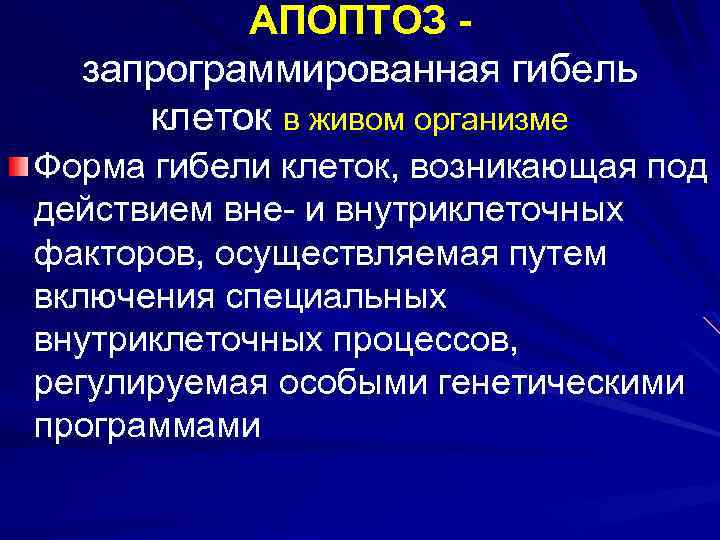 АПОПТОЗ -
запрограммированная гибель клеток в живом организме

Форма гибели клеток, возникающая под действием вне- и внутриклеточных факторов, осуществляемая путем включения специальных внутриклеточных процессов, регулируемая особыми генетическими программами